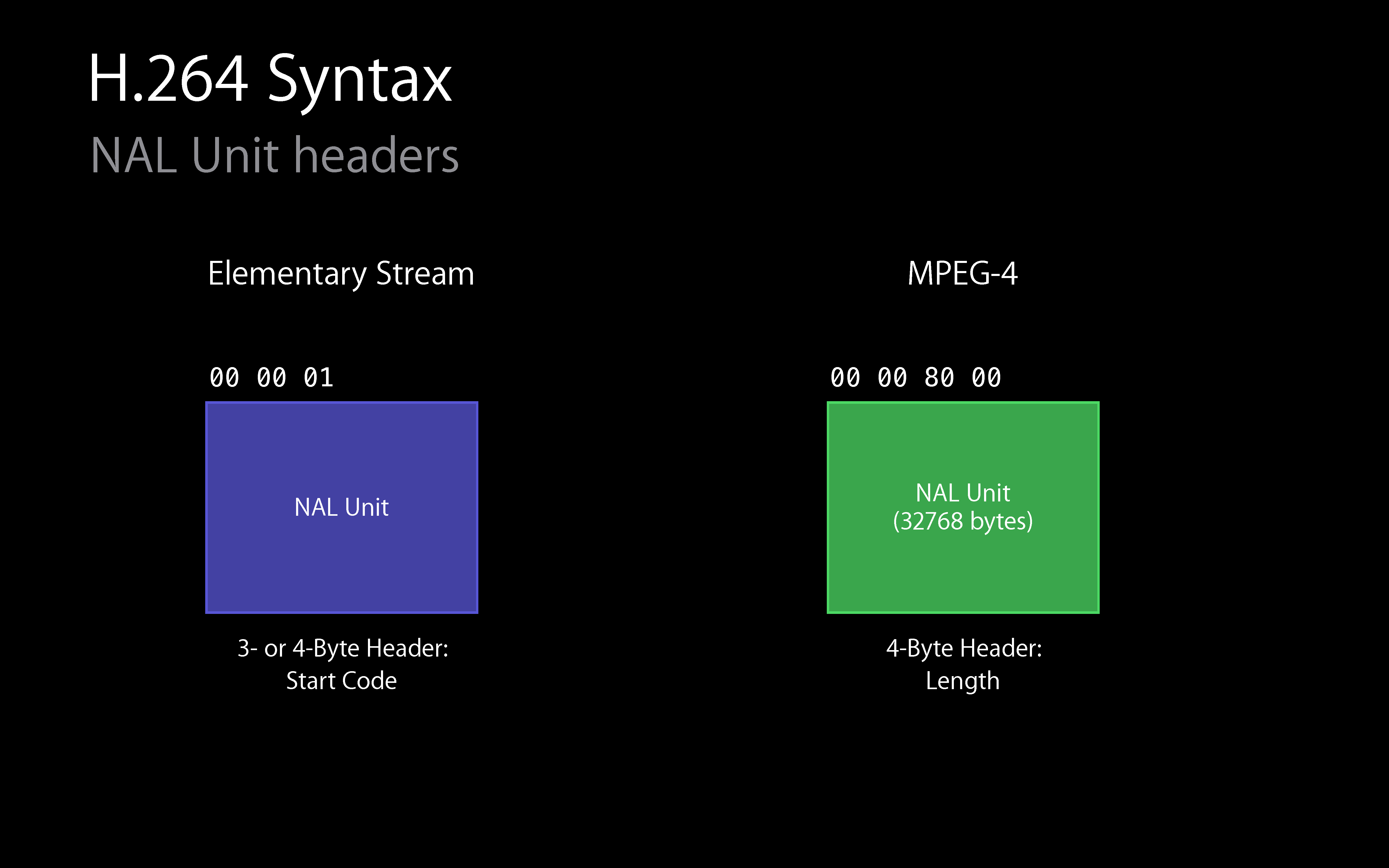 H.264 Syntax
NAL Unit headers

Elementary Stream

00 00 01

NAL Unit

3- or 4-Byte Header:
Start Code

MPEG-4

00 00 80 00

NAL Unit
(32768 bytes)

4-Byte Header:
Length